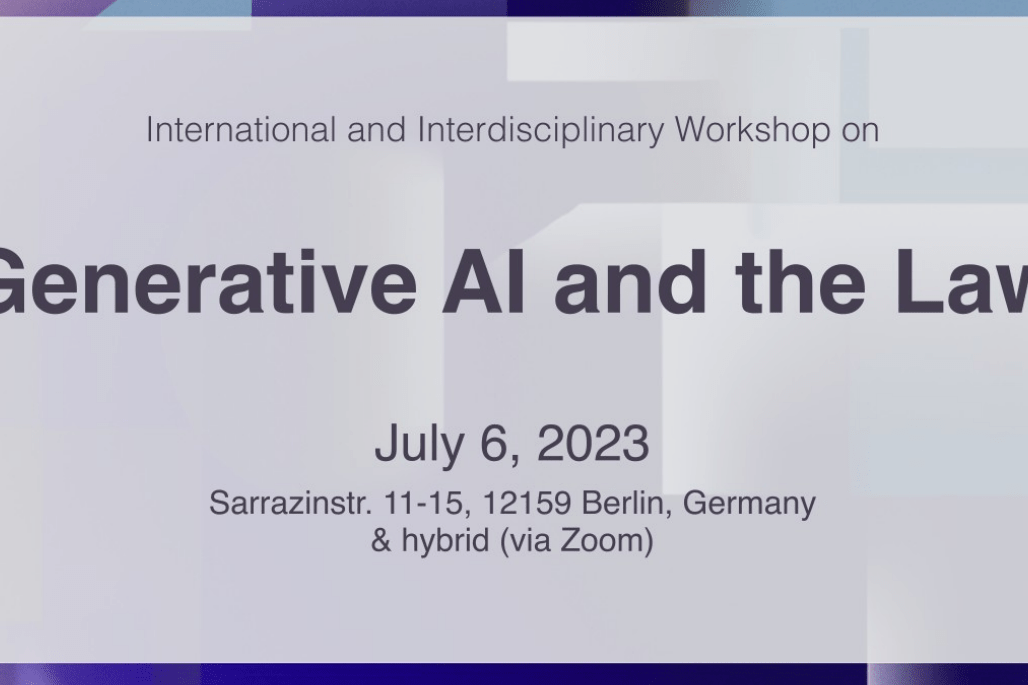 International and Interdisciplinary Workshop on

Generative AI and the Law

July 6, 2023

Sarrazinstr. 11-15, 12159 Berlin, Germany & hybrid (via Zoom)